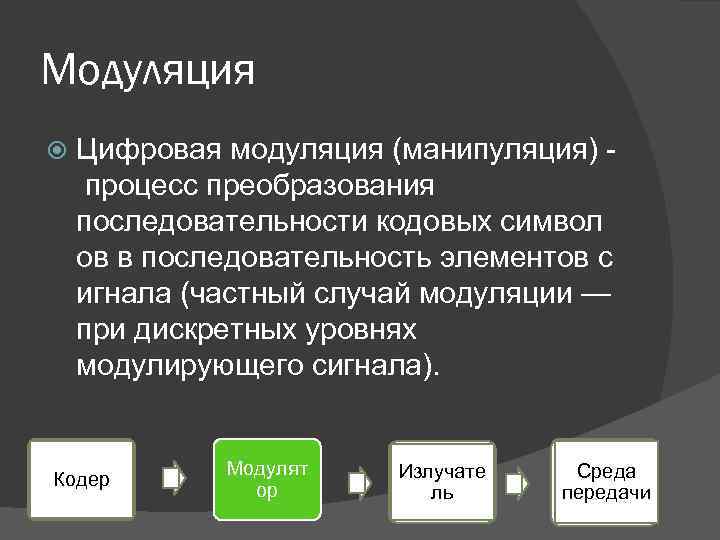 Модуляция

Цифровая модуляция (манипуляция) - процесс преобразования последовательности кодовых символ ов в последовательность элементов с игнала (частный случай модуляции — при дискретных уровнях модулирующего сигнала).

Кодер

Модулят ор

Излучате ль

Среда передачи